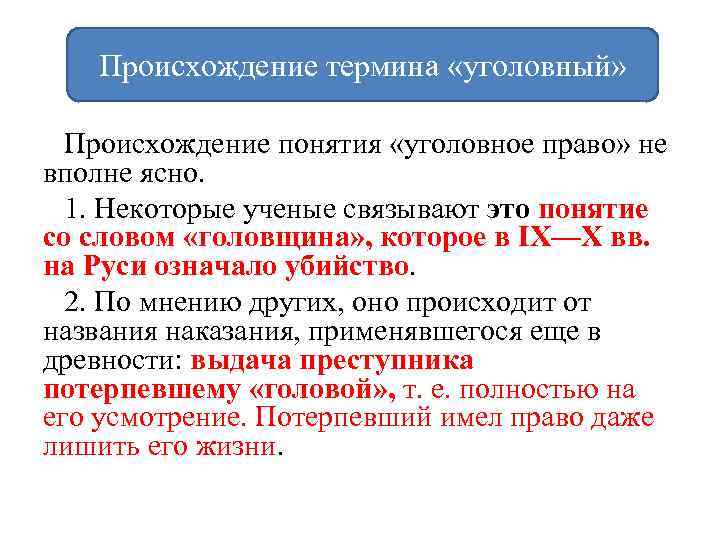 Происхождение термина «уголовный»

Происхождение понятия «уголовное право» не вполне ясно.

1. Некоторые ученые связывают это понятие со словом «головщина», которое в IX—X вв. на Руси означало убийство.

2. По мнению других, оно происходит от названия наказания, применявшегося еще в древности: выдача преступника потерпевшему «головой», т. е. полностью на его усмотрение. Потерпевший имел право даже лишить его жизни.